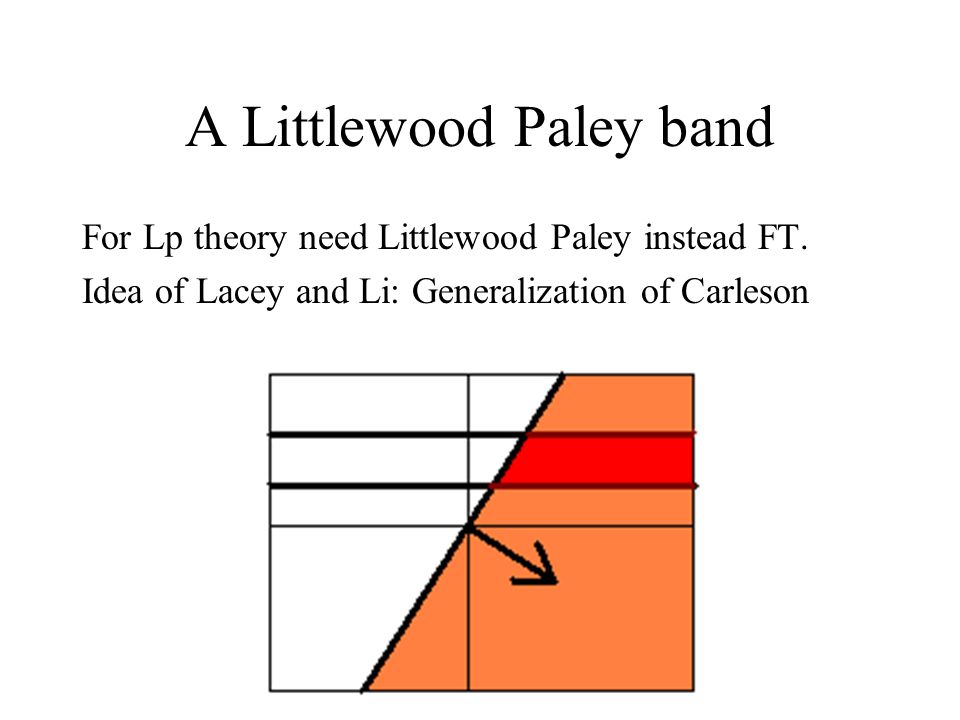 A Littlewood Paley band

For Lp theory need Littlewood Paley instead FT.
Idea of Lacey and Li: Generalization of Carleson